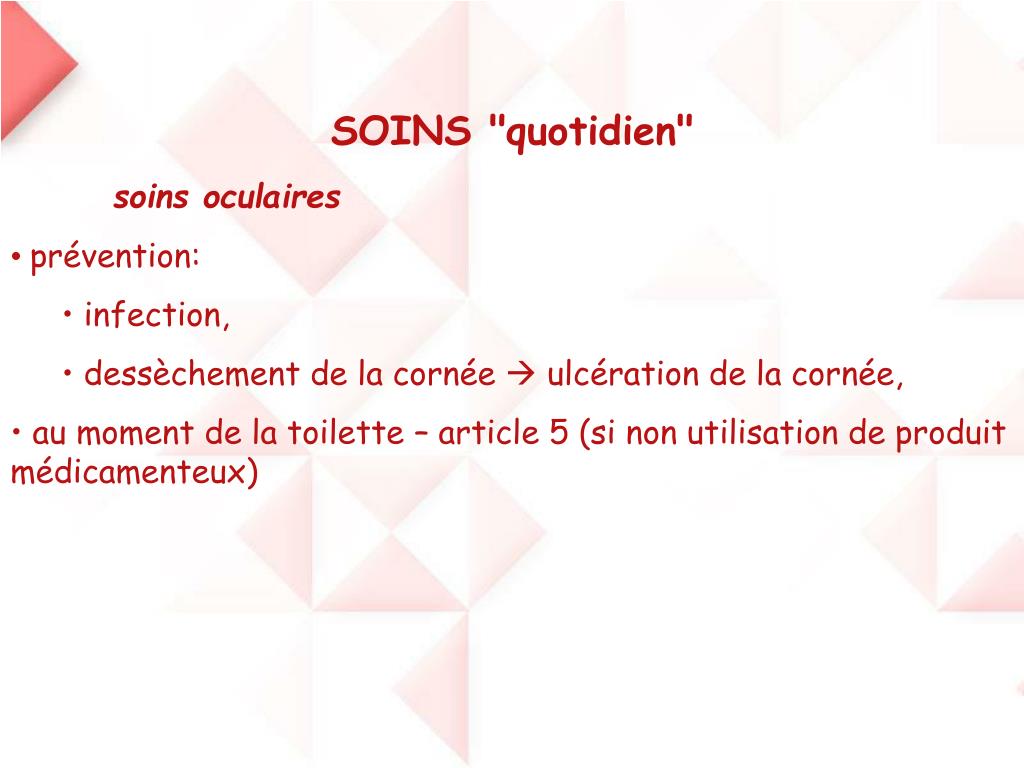 SOINS "quotidien"

soins oculaires

• prévention:

• infection,

• dessèchement de la cornée → ulcération de la cornée,

• au moment de la toilette – article 5 (si non utilisation de produit médicamenteux)